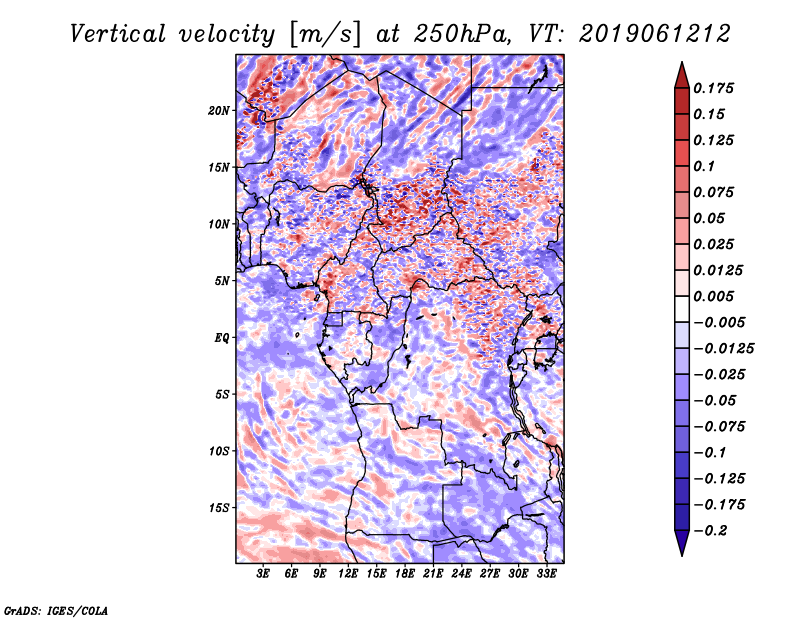 Vertical velocity [m/s] at 250hPa, VT: 2019061212

20N
15N
10N
5N
EQ
5S
10S
15S

3E 6E 9E 12E 15E 18E 21E 24E 27E 30E 33E

0.175
0.15
0.125
0.1
0.075
0.05
0.025
0.0125
0.005
−0.005
−0.0125
−0.025
−0.05
−0.075
−0.1
−0.125
−0.175
−0.2

GrADS: IGES/COLA